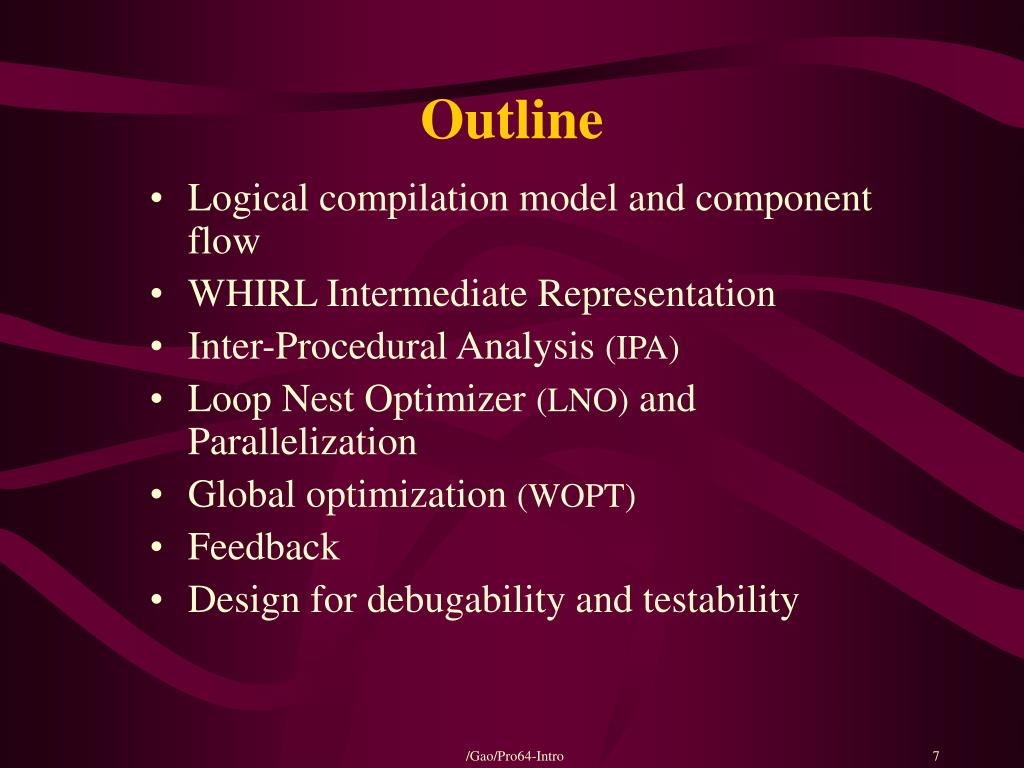 Outline

• Logical compilation model and component flow
• WHIRL Intermediate Representation
• Inter-Procedural Analysis (IPA)
• Loop Nest Optimizer (LNO) and Parallelization
• Global optimization (WOPT)
• Feedback
• Design for debugability and testability

/Gao/Pro64-Intro

7